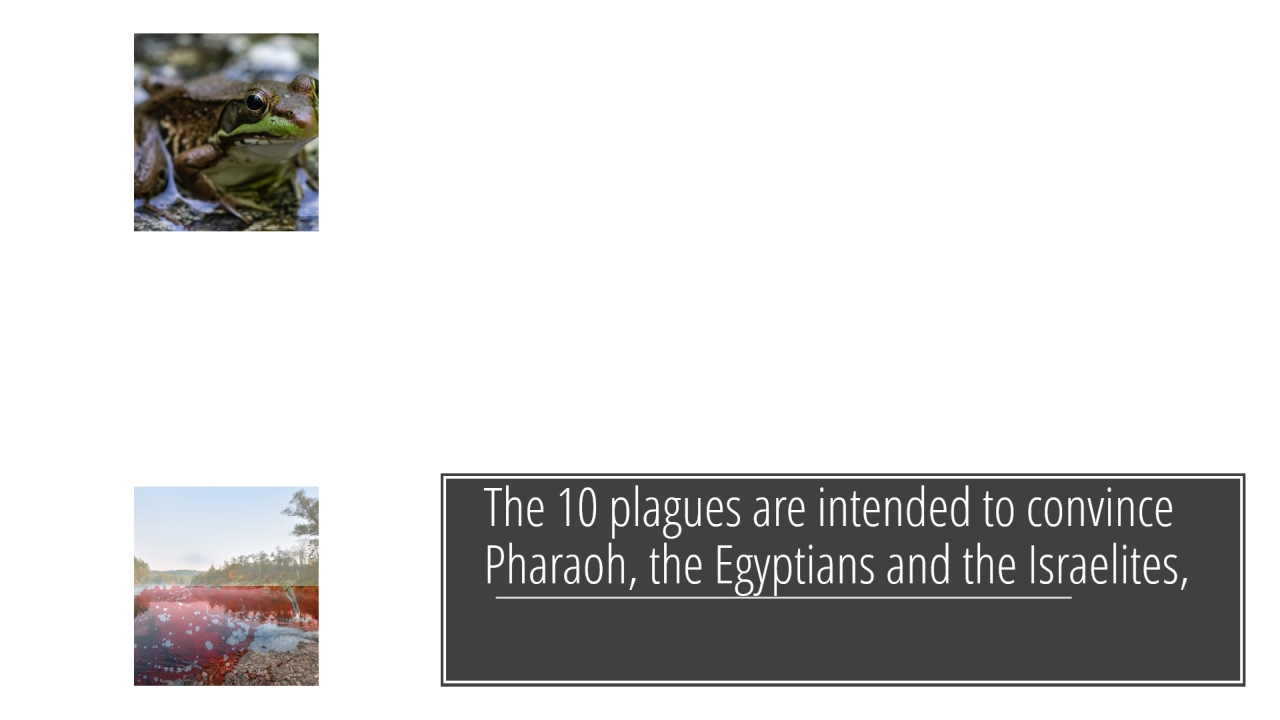 The 10 plagues are intended to convince Pharaoh, the Egyptians and the Israelites,